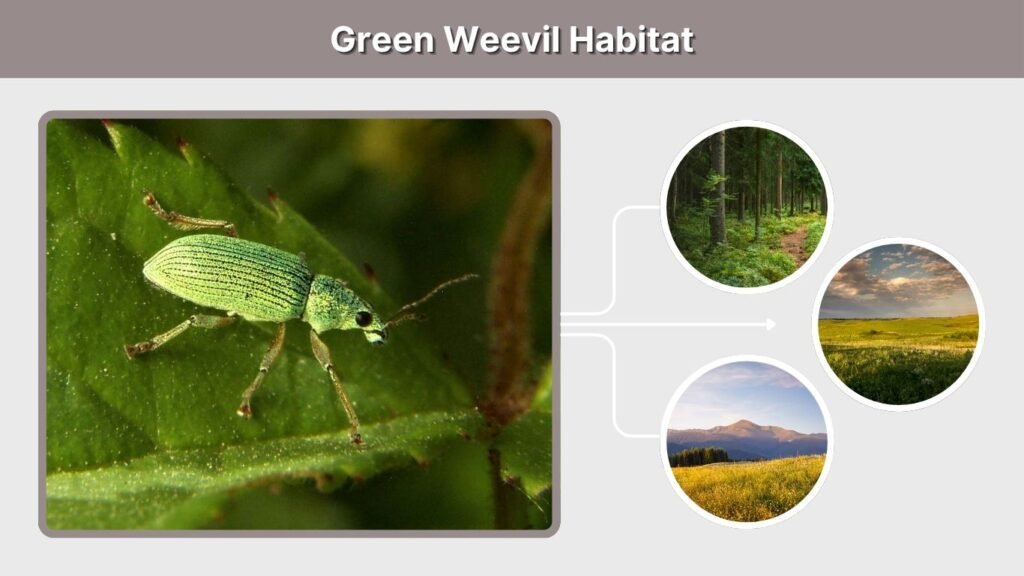 Green Weevil Habitat